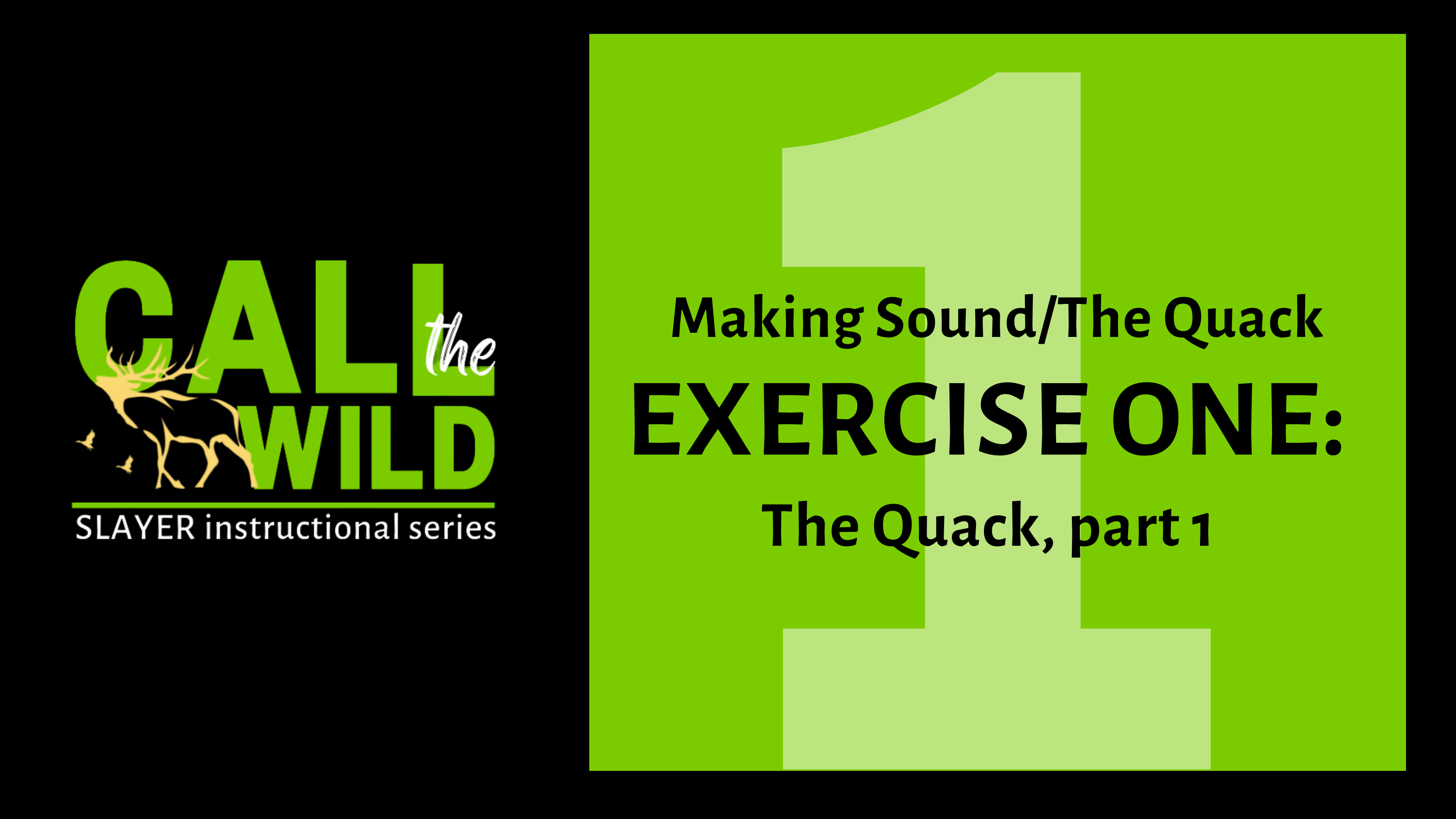 CALL the WILD

SLAYER instructional series

1

Making Sound/The Quack

EXERCISE ONE:

The Quack, part 1